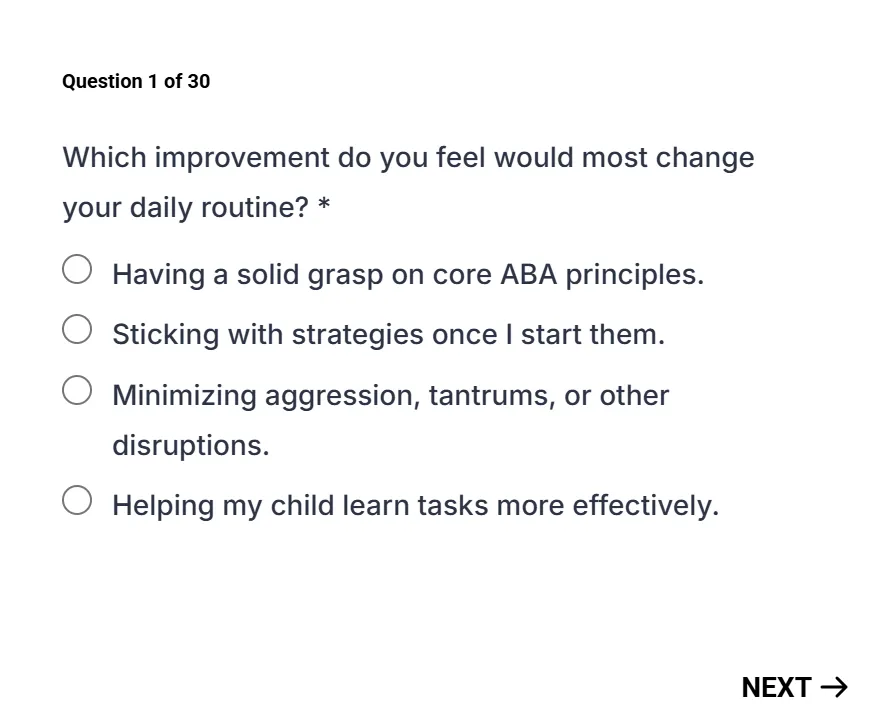 Question 1 of 30

Which improvement do you feel would most change your daily routine? *

Having a solid grasp on core ABA principles.

Sticking with strategies once I start them.

Minimizing aggression, tantrums, or other disruptions.

Helping my child learn tasks more effectively.

NEXT →